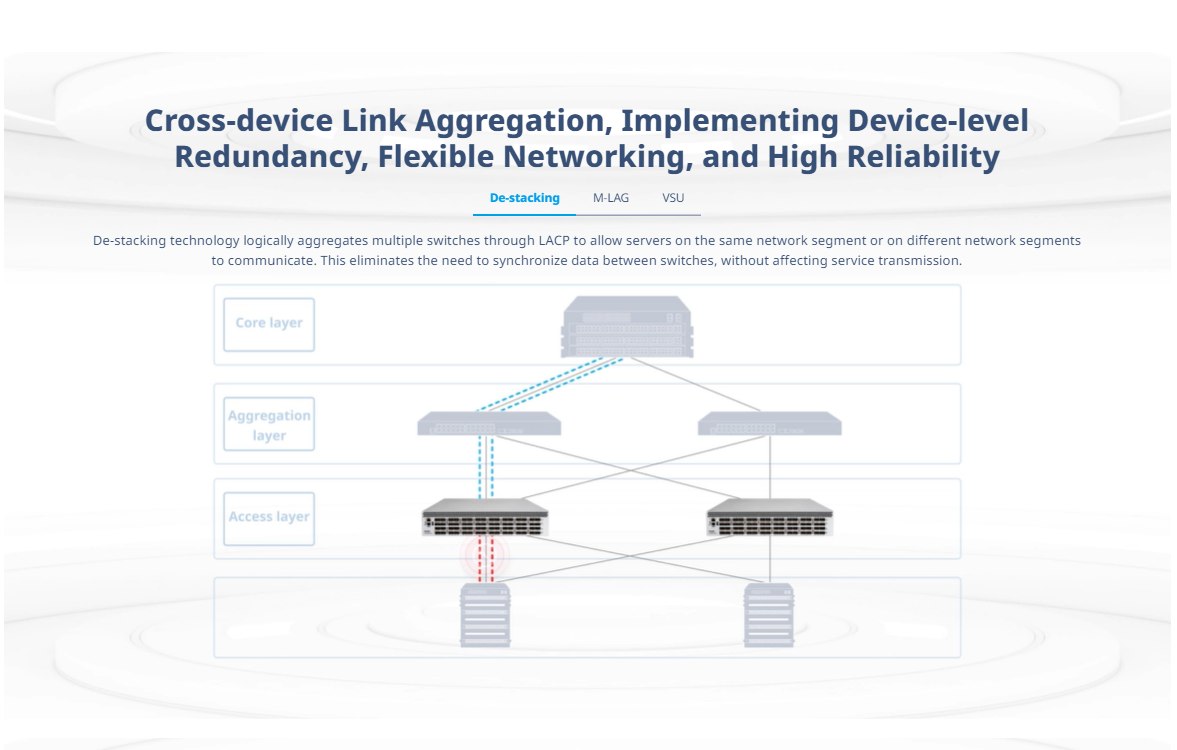 Cross-device Link Aggregation, Implementing Device-level Redundancy, Flexible Networking, and High Reliability

De-stacking M-LAG VSU

De-stacking technology logically aggregates multiple switches through LACP to allow servers on the same network segment or on different network segments to communicate. This eliminates the need to synchronize data between switches, without affecting service transmission.

Core layer

Aggregation layer

Access layer